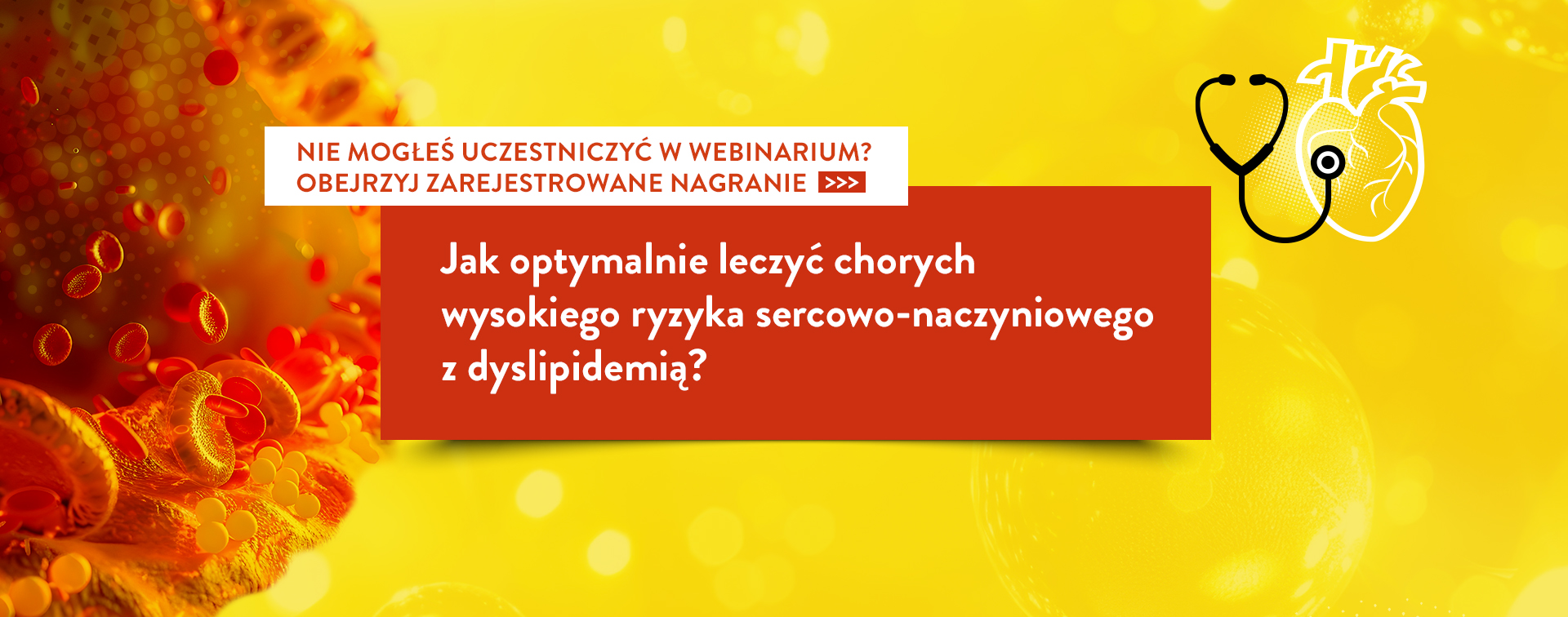 NIE MOGŁEŚ UCZESTNICZYĆ W WEBINARIUM?
OBEJRZYJ ZAREJESTROWANE NAGRANIE >>>

Jak optymalnie leczyć chorych wysokiego ryzyka sercowo-naczyniowego z dyslipidemią?